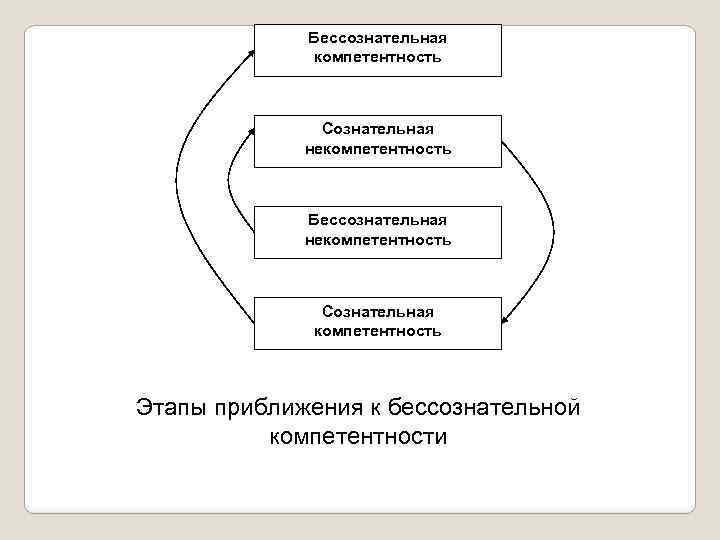 Бессознательная компетентность

Сознательная некомпетентность

Бессознательная некомпетентность

Сознательная компетентность

Этапы приближения к бессознательной компетентности